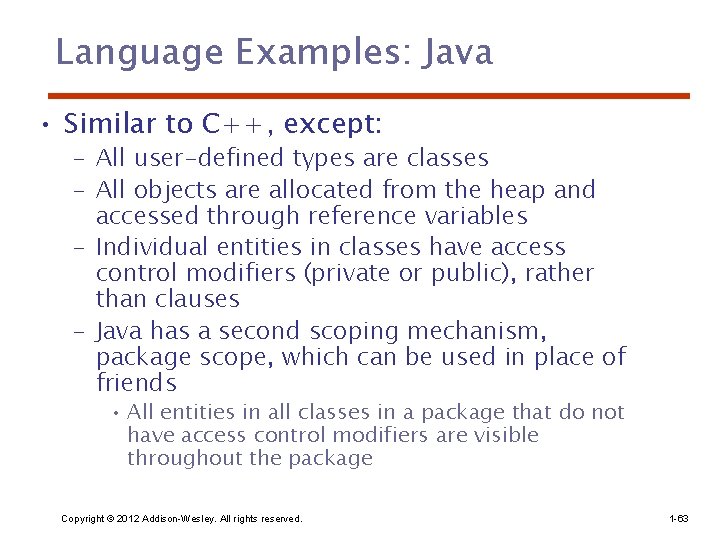 Language Examples: Java

• Similar to C++, except:
– All user-defined types are classes
– All objects are allocated from the heap and accessed through reference variables
– Individual entities in classes have access control modifiers (private or public), rather than clauses
– Java has a second scoping mechanism, package scope, which can be used in place of friends
• All entities in all classes in a package that do not have access control modifiers are visible throughout the package

Copyright © 2012 Addison-Wesley. All rights reserved.

1-63